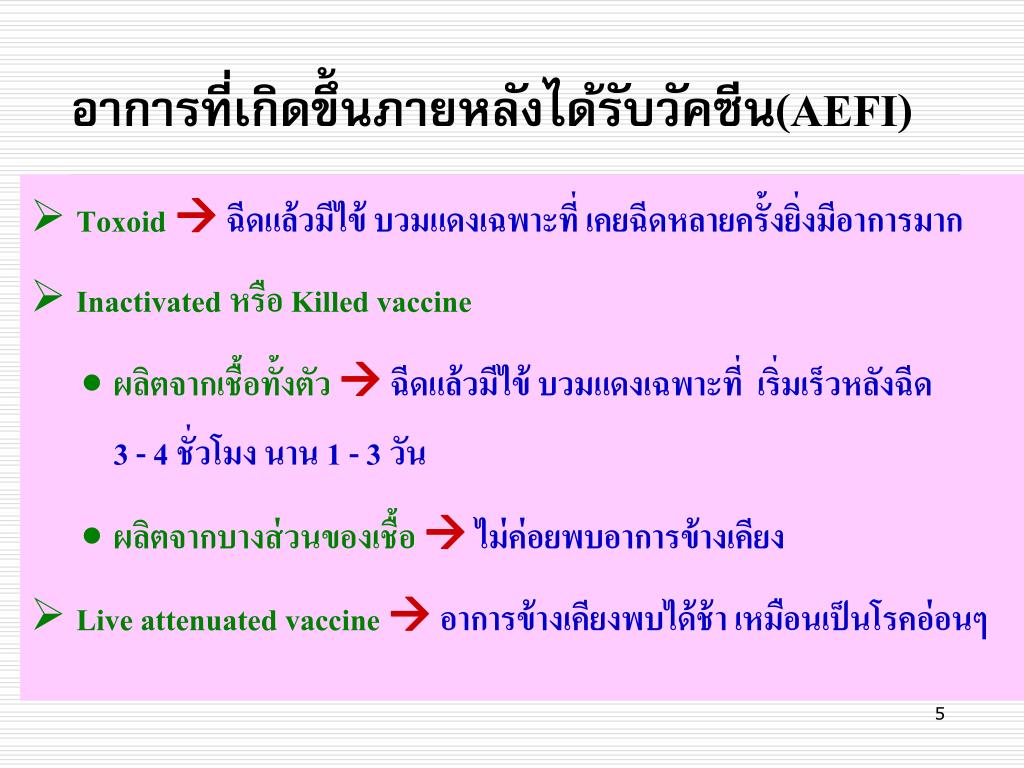 อาการที่เกิดขึ้นภายหลังได้รับวัคซีน(AEFI)

➢ Toxoid → ฉีดแล้วมีไข้ บวมแดงเฉพาะที่ เคยฉีดหลายครั้งยิ่งมีอาการมาก

➢ Inactivated หรือ Killed vaccine

● ผลิตจากเชื้อทั้งตัว → ฉีดแล้วมีไข้ บวมแดงเฉพาะที่ เริ่มเร็วหลังฉีด 3 - 4 ชั่วโมง นาน 1 - 3 วัน

● ผลิตจากบางส่วนของเชื้อ → ไม่ค่อยพบอาการข้างเคียง

➢ Live attenuated vaccine → อาการข้างเคียงพบได้ช้า เหมือนเป็นโรคอ่อนๆ

5